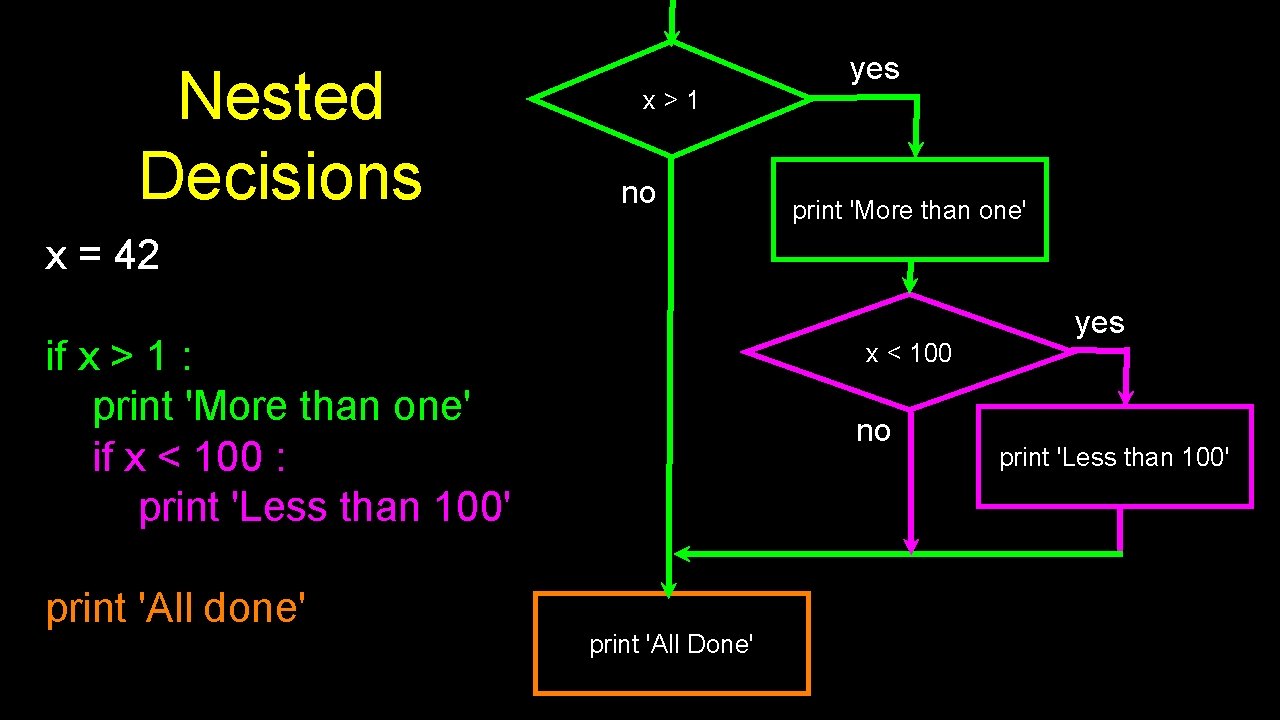 Nested Decisions

x = 42

if x > 1 :
print 'More than one'
if x < 100 :
print 'Less than 100'

print 'All done'

x > 1

yes

no

print 'More than one'

x < 100

yes

no

print 'Less than 100'

print 'All Done'